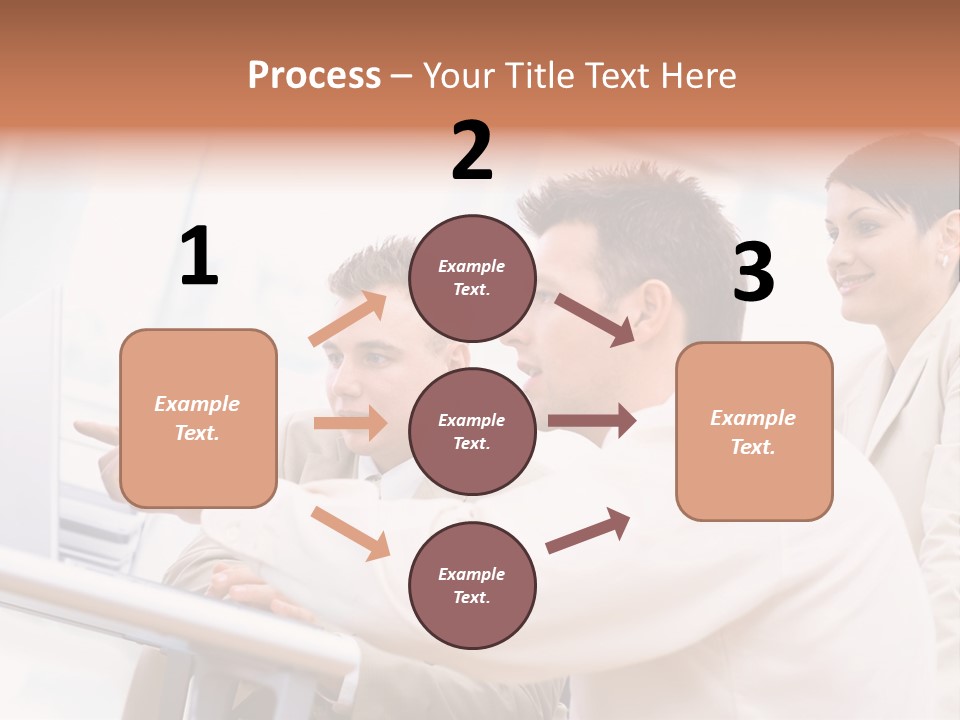 Process – Your Title Text Here

1

Example Text.

2

Example Text.

Example Text.

Example Text.

3

Example Text.